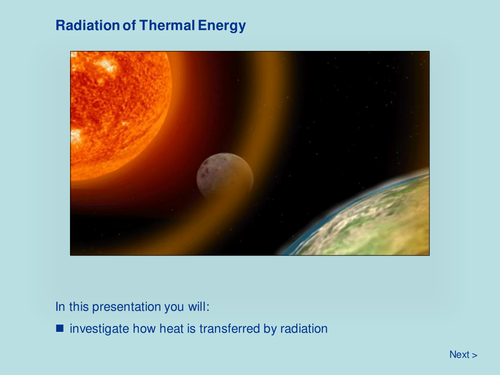 Radiation of Thermal Energy

In this presentation you will:

■ investigate how heat is transferred by radiation

Next >